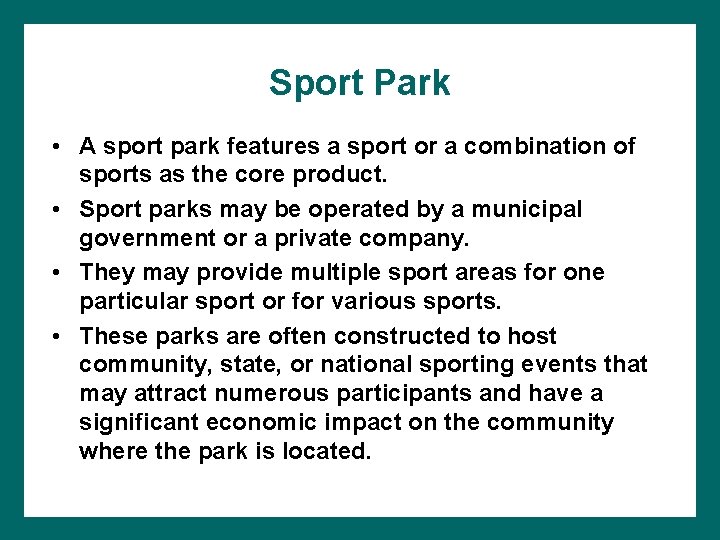 Sport Park

• A sport park features a sport or a combination of sports as the core product.

• Sport parks may be operated by a municipal government or a private company.

• They may provide multiple sport areas for one particular sport or for various sports.

• These parks are often constructed to host community, state, or national sporting events that may attract numerous participants and have a significant economic impact on the community where the park is located.